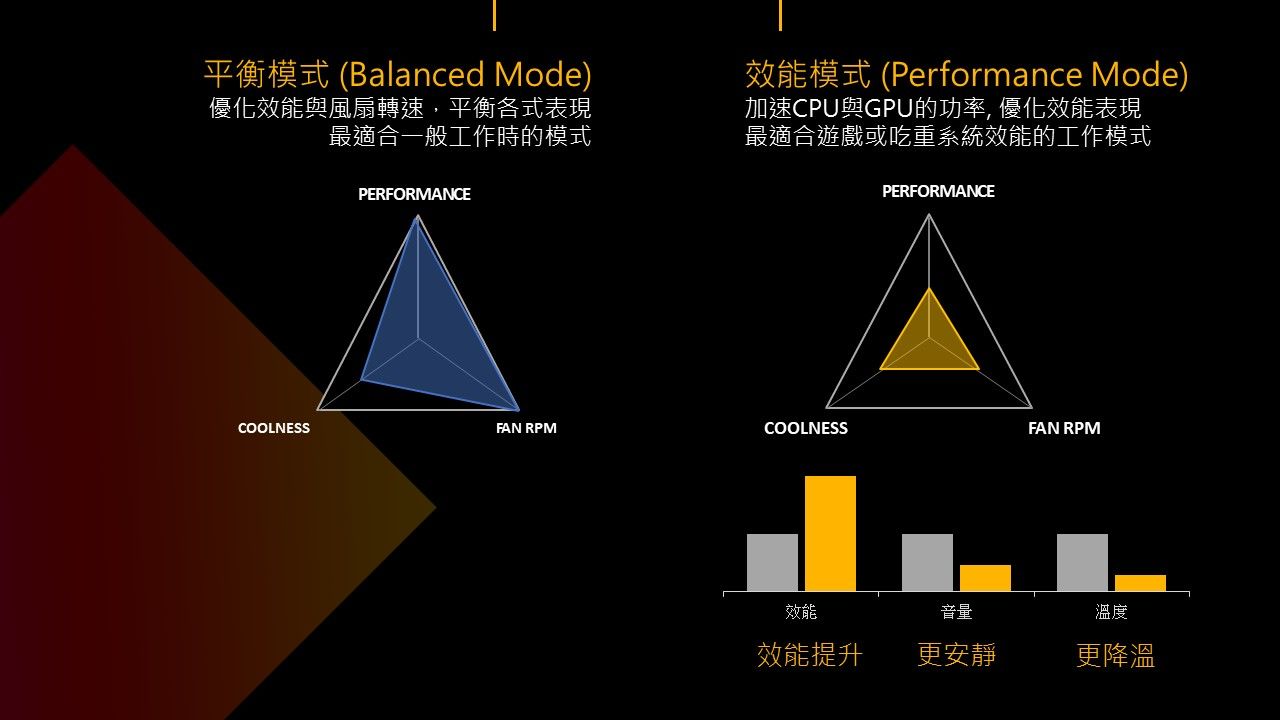 平衡模式 (Balanced Mode)
優化效能與風扇轉速，平衡各式表現
最適合一般工作時的模式

PERFORMANCE
COOLNESS
FAN RPM

效能模式 (Performance Mode)
加速CPU與GPU的功率, 優化效能表現
最適合遊戲或吃重系統效能的工作模式

PERFORMANCE
COOLNESS
FAN RPM

效能
音量
溫度

效能提升
更安靜
更降溫